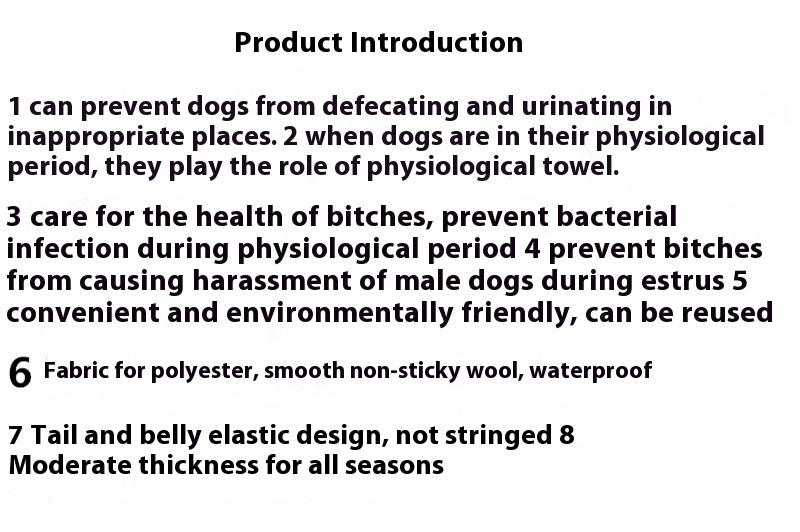 Product Introduction

1 can prevent dogs from defecating and urinating in inappropriate places. 2 when dogs are in their physiological period, they play the role of physiological towel.

3 care for the health of bitches, prevent bacterial infection during physiological period 4 prevent bitches from causing harassment of male dogs during estrus 5 convenient and environmentally friendly, can be reused

6 Fabric for polyester, smooth non-sticky wool, waterproof

7 Tail and belly elastic design, not stringed 8 Moderate thickness for all seasons